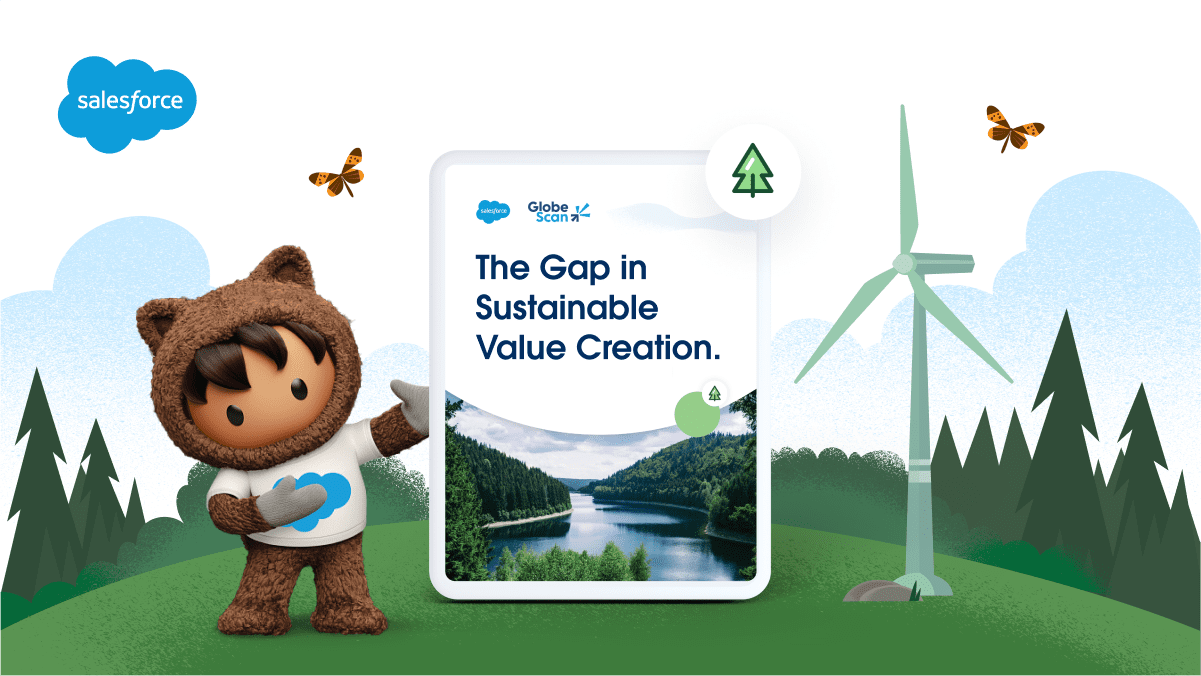 salesforce

salesforce

Globe Scan

The Gap in Sustainable Value Creation.